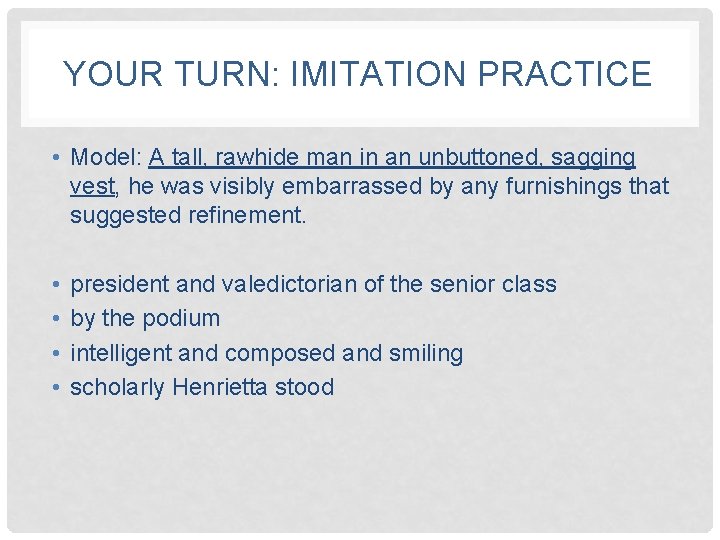 YOUR TURN: IMITATION PRACTICE

• Model: A tall, rawhide man in an unbuttoned, sagging vest, he was visibly embarrassed by any furnishings that suggested refinement.

• president and valedictorian of the senior class
• by the podium
• intelligent and composed and smiling
• scholarly Henrietta stood